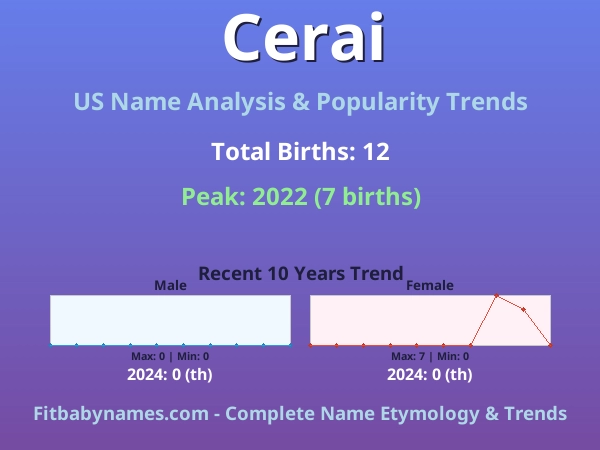 Cerai

US Name Analysis & Popularity Trends

Total Births: 12

Peak: 2022 (7 births)

Recent 10 Years Trend

Male

Max: 0 | Min: 0

2024: 0 (th)

Female

Max: 7 | Min: 0

2024: 0 (th)

Fitbabynames.com - Complete Name Etymology & Trends